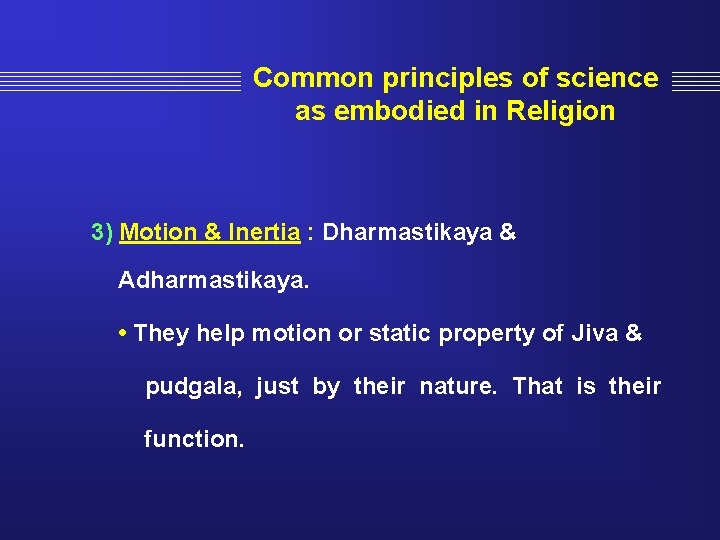 Common principles of science as embodied in Religion

3) Motion & Inertia : Dharmastikaya & Adharmastikaya.

• They help motion or static property of Jiva & pudgala, just by their nature. That is their function.